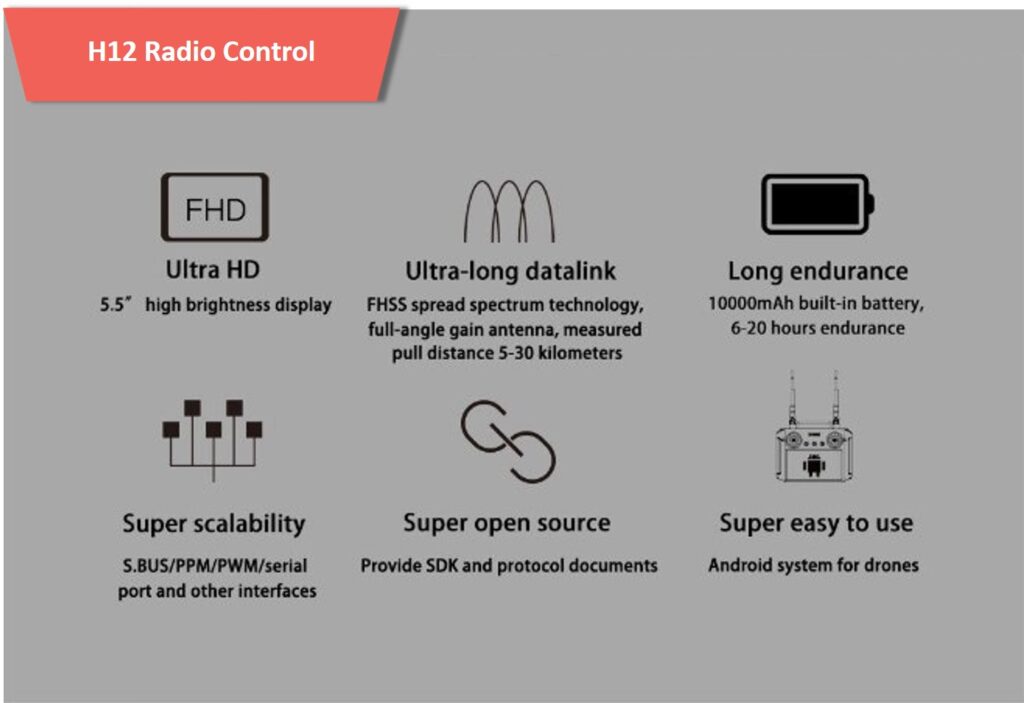 H12 Radio Control

FHD

Ultra HD

5.5″ high brightness display

Ultra-long datalink

FHSS spread spectrum technology, full-angle gain antenna, measured pull distance 5-30 kilometers

Long endurance

10000mAh built-in battery, 6-20 hours endurance

Super scalability

S.BUS/PPM/PWM/serial port and other interfaces

Super open source

Provide SDK and protocol documents

Super easy to use

Android system for drones